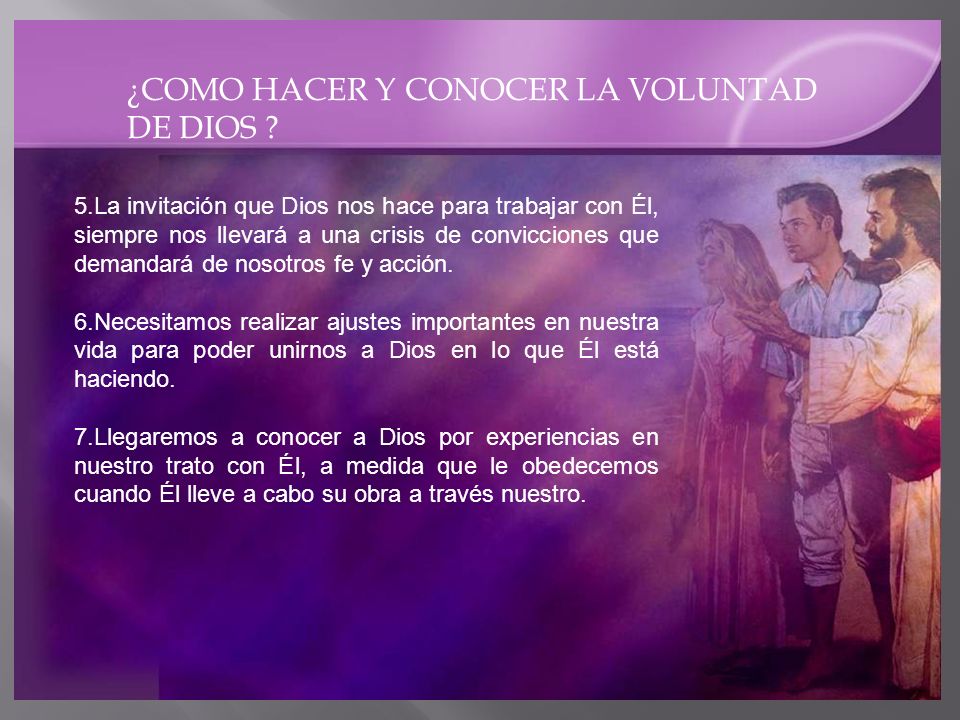 ¿COMO HACER Y CONOCER LA VOLUNTAD DE DIOS ?

5.La invitación que Dios nos hace para trabajar con Él, siempre nos llevará a una crisis de convicciones que demandará de nosotros fe y acción.

6.Necesitamos realizar ajustes importantes en nuestra vida para poder unirnos a Dios en lo que Él está haciendo.

7.Llegaremos a conocer a Dios por experiencias en nuestro trato con Él, a medida que le obedecemos cuando Él lleve a cabo su obra a través nuestro.